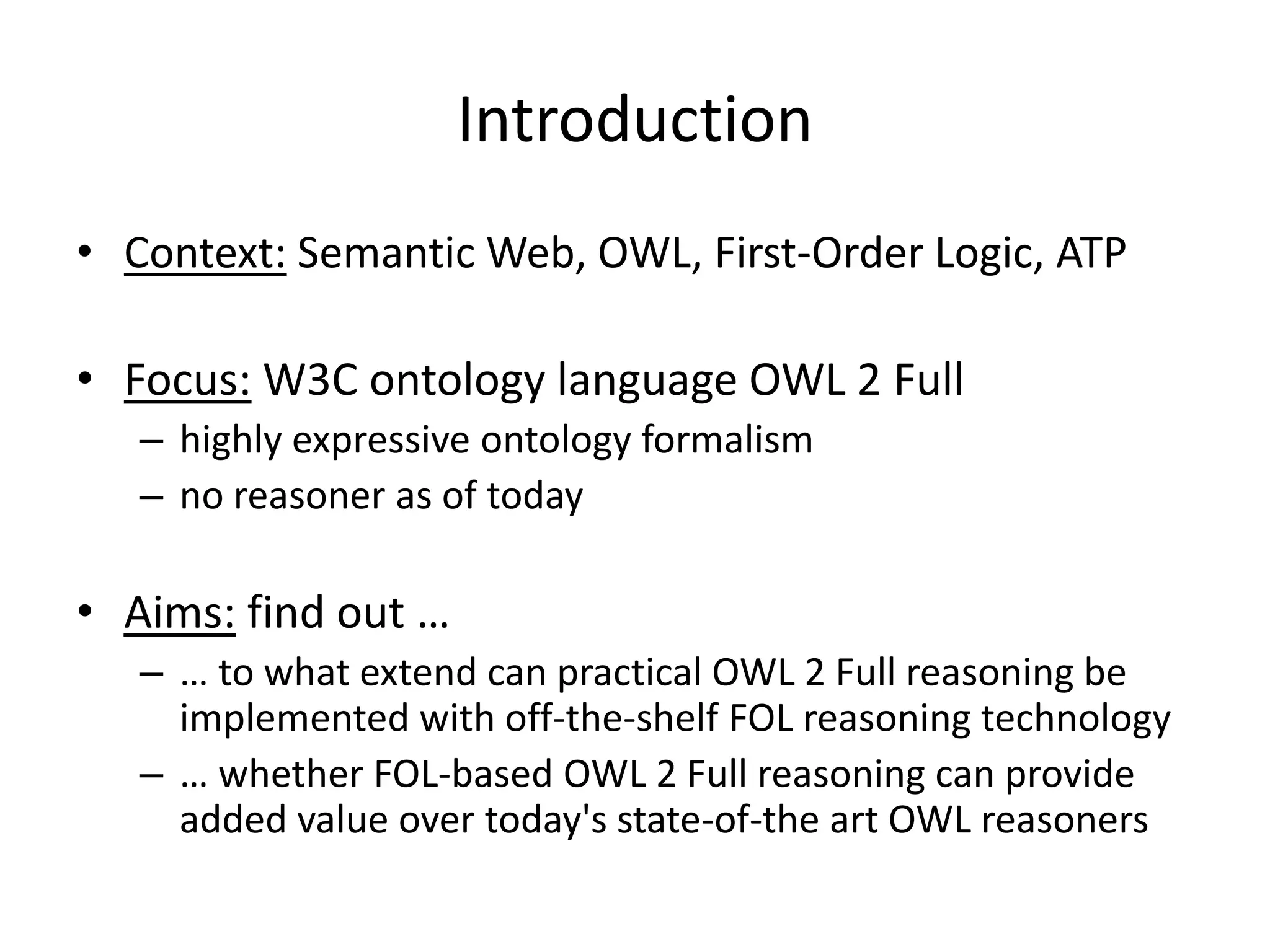 Introduction

• Context: Semantic Web, OWL, First-Order Logic, ATP

• Focus: W3C ontology language OWL 2 Full
– highly expressive ontology formalism
– no reasoner as of today

• Aims: find out …
– … to what extend can practical OWL 2 Full reasoning be implemented with off-the-shelf FOL reasoning technology
– … whether FOL-based OWL 2 Full reasoning can provide added value over today's state-of-the art OWL reasoners